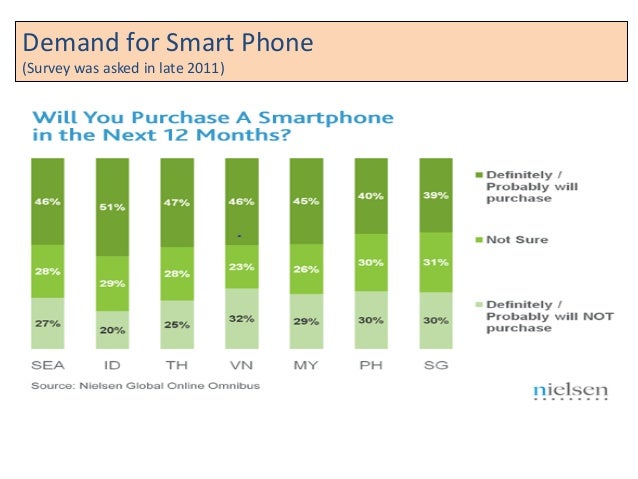 Demand for Smart Phone
(Survey was asked in late 2011)

Will You Purchase A Smartphone in the Next 12 Months?

| | SEA | ID | TH | VN | MY | PH | SG |
|---|---|---|---|---|---|---|---|
| Definitely / Probably will purchase | 46% | 51% | 47% | 46% | 45% | 40% | 39% |
| Not Sure | 28% | 29% | 28% | 23% | 26% | 30% | 31% |
| Definitely / Probably will NOT purchase | 27% | 20% | 25% | 32% | 29% | 30% | 30% |

Source: Nielsen Global Online Omnibus

nielsen